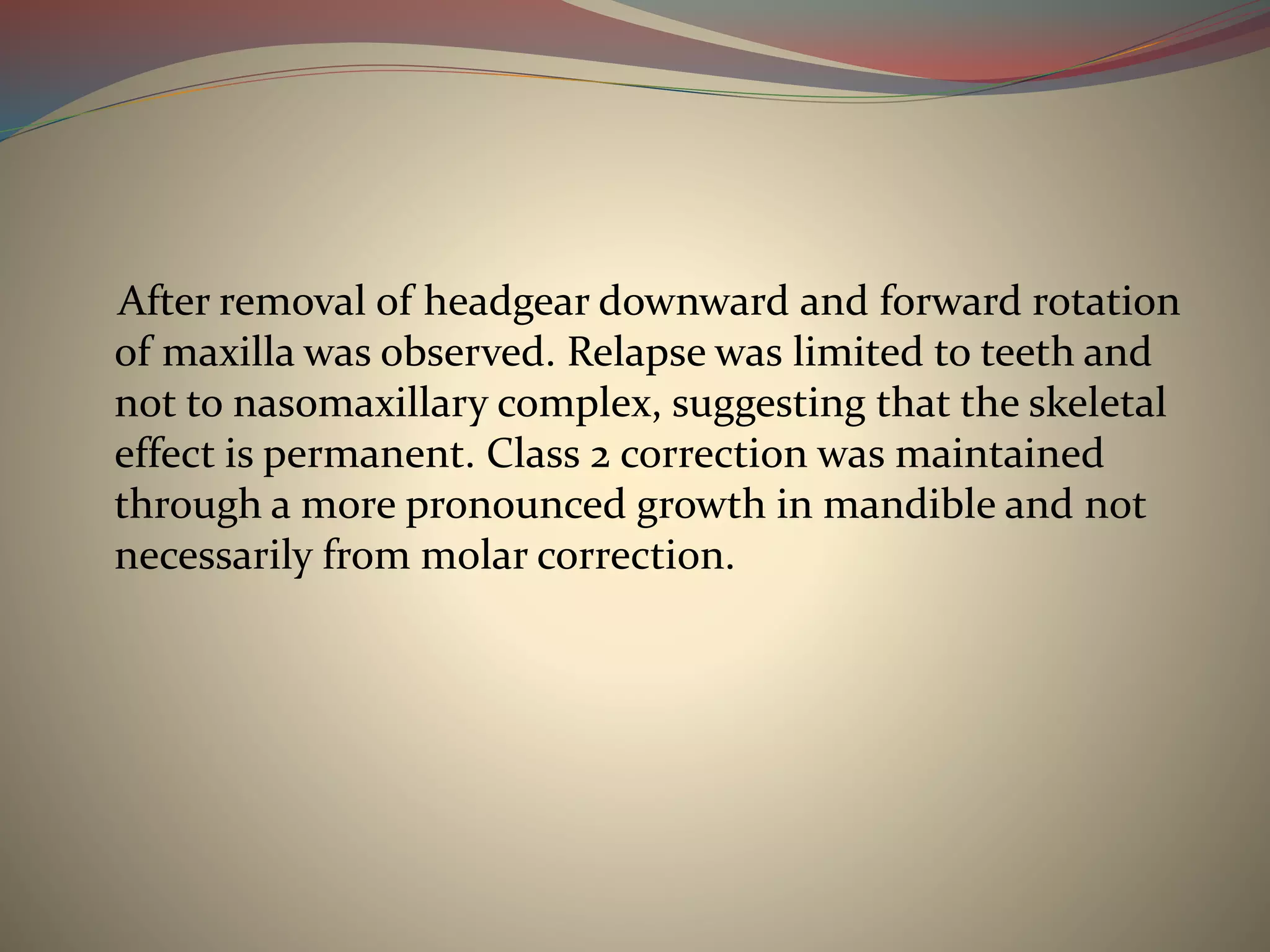 After removal of headgear downward and forward rotation of maxilla was observed. Relapse was limited to teeth and not to nasomaxillary complex, suggesting that the skeletal effect is permanent. Class 2 correction was maintained through a more pronounced growth in mandible and not necessarily from molar correction.